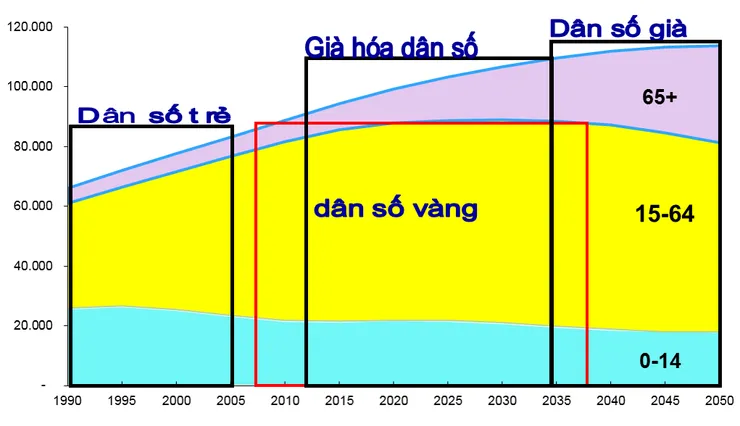 120.000
100.000
80.000
60.000
40.000
20.000
-

Dân số trẻ
Già hóa dân số
Dân số già
dân số vàng
65+
15-64
0-14

1990 1995 2000 2005 2010 2015 2020 2025 2030 2035 2040 2045 2050